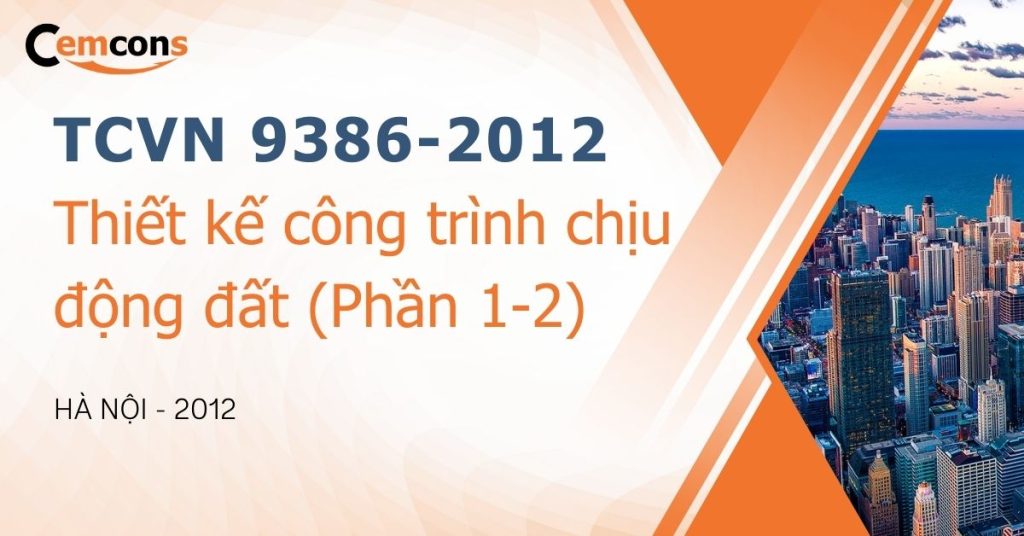 Cemcons

TCVN 9386-2012

Thiết kế công trình chịu động đất (Phần 1-2)

HÀ NỘI - 2012